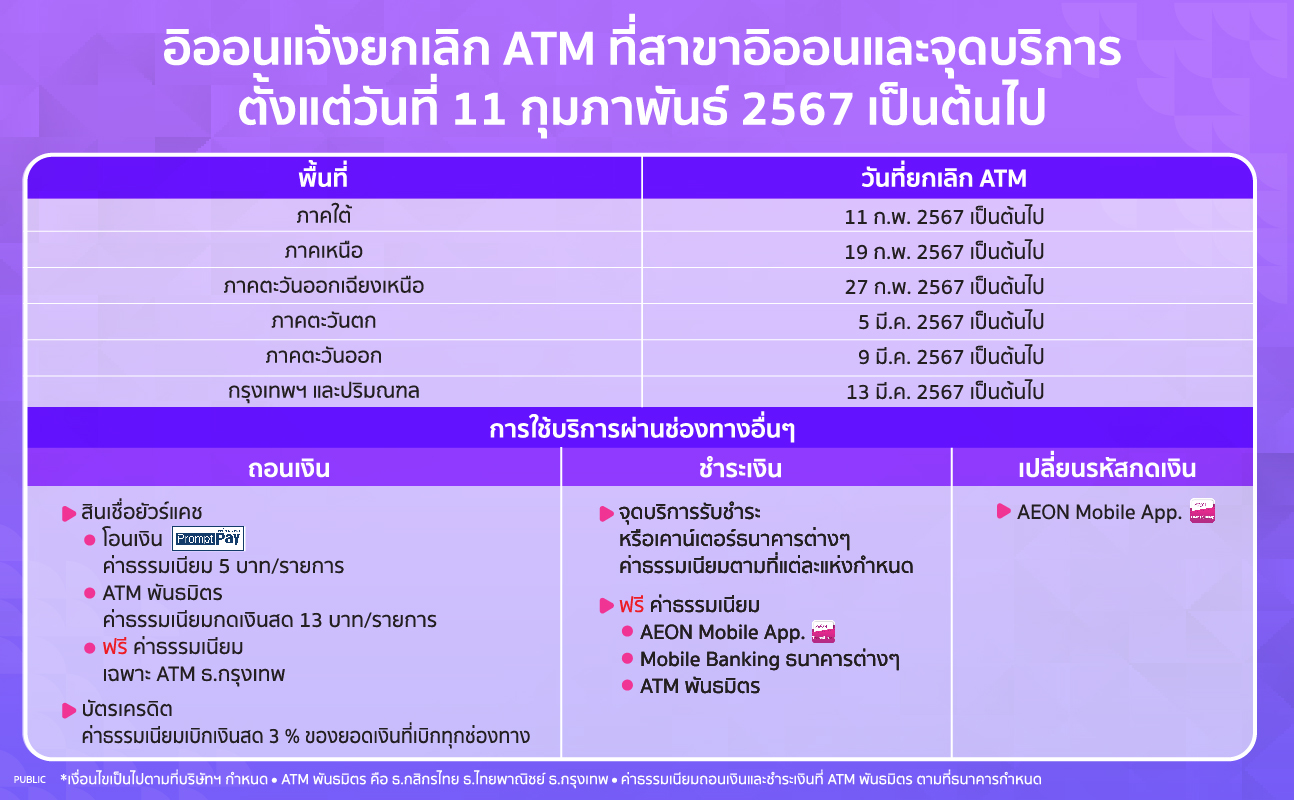 อิออนแจ้งยกเลิก ATM ที่สาขาอิออนและจุดบริการ ตั้งแต่วันที่ 11 กุมภาพันธ์ 2567 เป็นต้นไป

| พื้นที่ | วันที่ยกเลิก ATM |
|---|---|
| ภาคใต้ | 11 ก.พ. 2567 เป็นต้นไป |
| ภาคเหนือ | 19 ก.พ. 2567 เป็นต้นไป |
| ภาคตะวันออกเฉียงเหนือ | 27 ก.พ. 2567 เป็นต้นไป |
| ภาคตะวันตก | 5 มี.ค. 2567 เป็นต้นไป |
| ภาคตะวันออก | 9 มี.ค. 2567 เป็นต้นไป |
| กรุงเทพฯ และปริมณฑล | 13 มี.ค. 2567 เป็นต้นไป |

การใช้บริการผ่านช่องทางอื่นๆ

ถอนเงิน

สินเชื่อยัวร์แคช
โอนเงิน PromptPay
ค่าธรรมเนียม 5 บาท/รายการ
ATM พันธมิตร
ค่าธรรมเนียมกดเงินสด 13 บาท/รายการ
ฟรี ค่าธรรมเนียม
เฉพาะ ATM ธ.กรุงเทพ

บัตรเครดิต
ค่าธรรมเนียมเบิกเงินสด 3 % ของยอดเงินที่เบิกทุกช่องทาง

ชำระเงิน

จุดบริการรับชำระ หรือเคาน์เตอร์ธนาคารต่างๆ ค่าธรรมเนียมตามที่แต่ละแห่งกำหนด

ฟรี ค่าธรรมเนียม
AEON Mobile App.
Mobile Banking ธนาคารต่างๆ
ATM พันธมิตร

เปลี่ยนรหัสกดเงิน

AEON Mobile App.

PUBLIC *เงื่อนไขเป็นไปตามที่บริษัทฯ กำหนด • ATM พันธมิตร คือ ธ.กสิกรไทย ธ.ไทยพาณิชย์ ธ.กรุงเทพ • ค่าธรรมเนียมถอนเงินและชำระเงินที่ ATM พันธมิตร ตามที่ธนาคารกำหนด